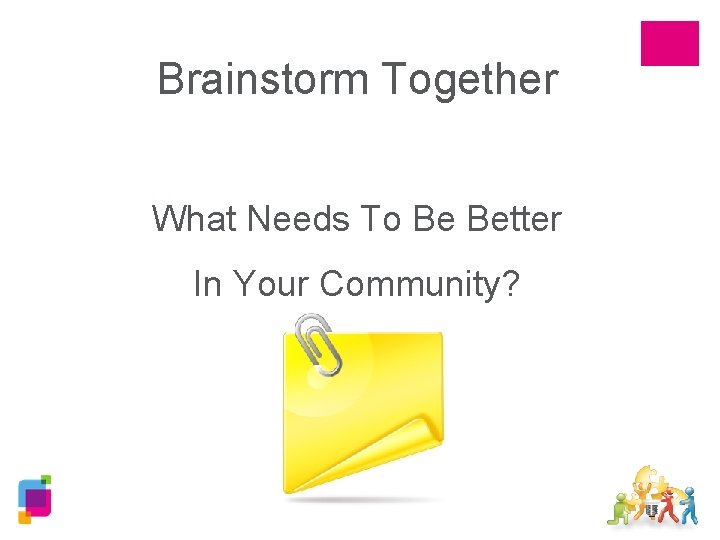 Brainstorm Together

What Needs To Be Better

In Your Community?